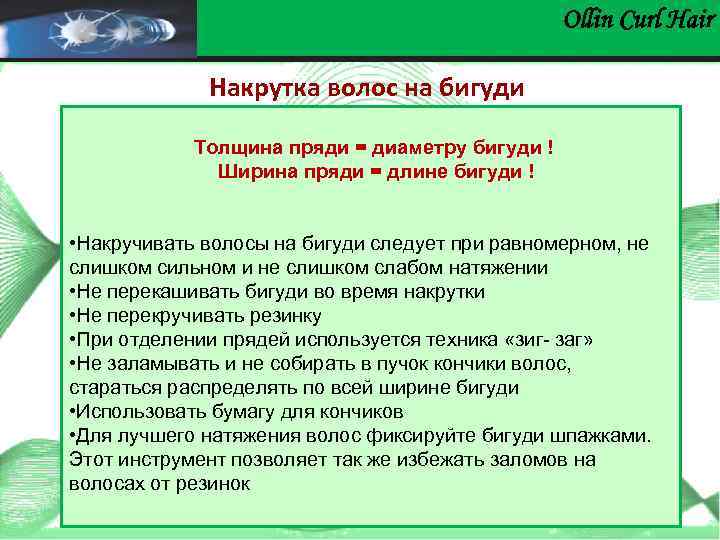 Ollin Curl Hair

Накрутка волос на бигуди

Толщина пряди = диаметру бигуди !
Ширина пряди = длине бигуди !

•Накручивать волосы на бигуди следует при равномерном, не слишком сильном и не слишком слабом натяжении
•Не перекашивать бигуди во время накрутки
•Не перекручивать резинку
•При отделении прядей используется техника «зиг- заг»
•Не заламывать и не собирать в пучок кончики волос, стараться распределять по всей ширине бигуди
•Использовать бумагу для кончиков
•Для лучшего натяжения волос фиксируйте бигуди шпажками. Этот инструмент позволяет так же избежать заломов на волосах от резинок